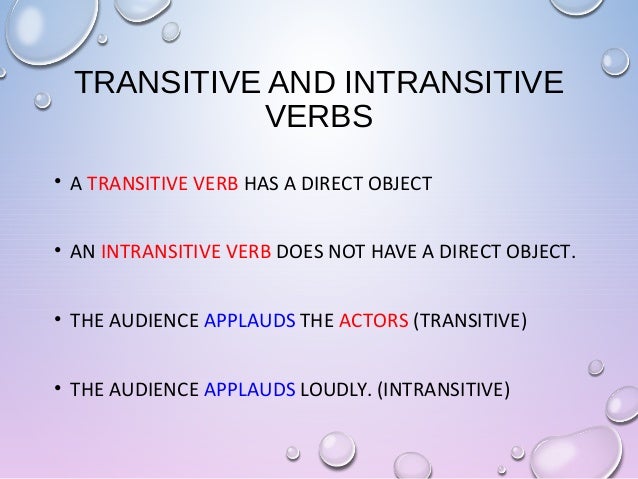 TRANSITIVE AND INTRANSITIVE VERBS

• A TRANSITIVE VERB HAS A DIRECT OBJECT

• AN INTRANSITIVE VERB DOES NOT HAVE A DIRECT OBJECT.

• THE AUDIENCE APPLAUDS THE ACTORS (TRANSITIVE)

• THE AUDIENCE APPLAUDS LOUDLY. (INTRANSITIVE)